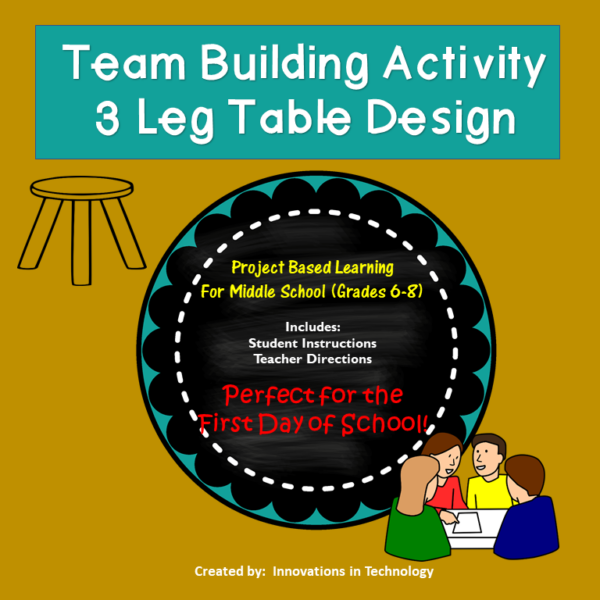 Team Building Activity
3 Leg Table Design

Project Based Learning
For Middle School (Grades 6-8)

Includes:
Student Instructions
Teacher Directions

Perfect for the
First Day of School!

Created by: Innovations in Technology